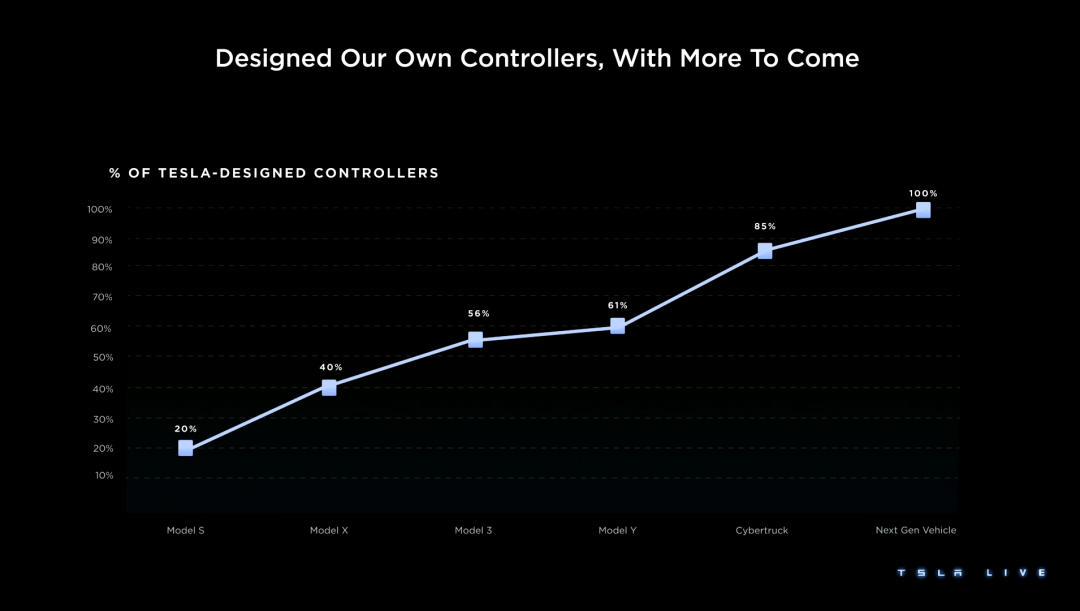 Designed Our Own Controllers, With More To Come

% OF TESLA-DESIGNED CONTROLLERS

100%
90%
80%
70%
60%
50%
40%
30%
20%
10%

20%
40%
56%
61%
85%
100%

Model S
Model X
Model 3
Model Y
Cybertruck
Next Gen Vehicle

TESLA LIVE